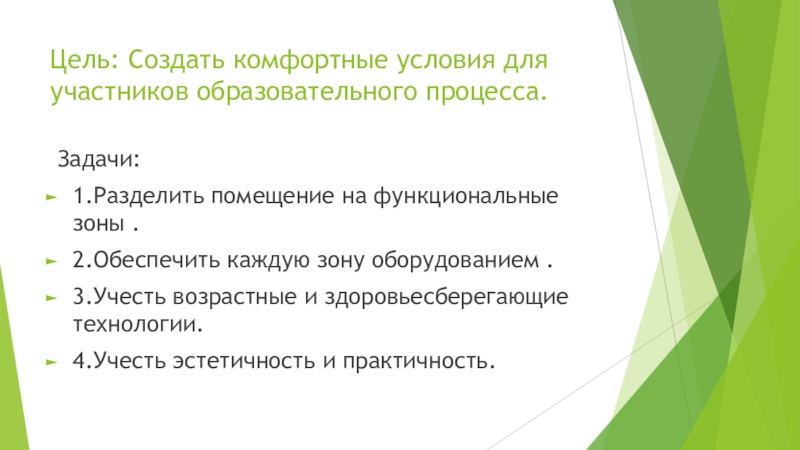 Цель: Создать комфортные условия для участников образовательного процесса.

Задачи:

1.Разделить помещение на функциональные зоны .

2.Обеспечить каждую зону оборудованием .

3.Учесть возрастные и здоровьесберегающие технологии.

4.Учесть эстетичность и практичность.